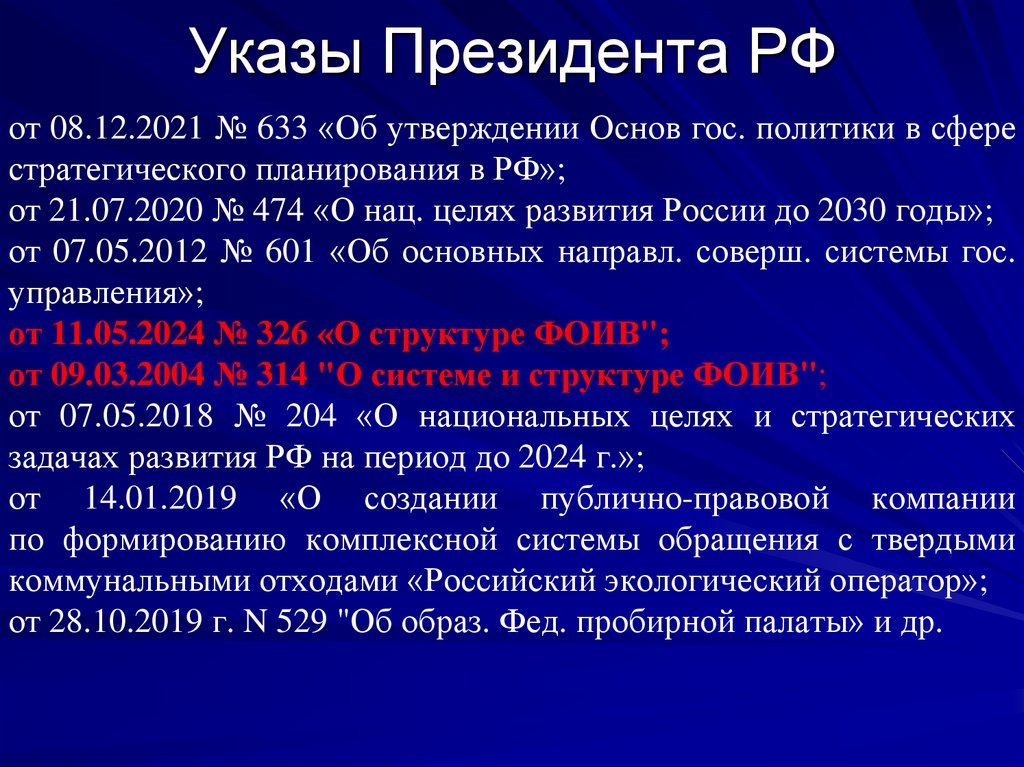 Указы Президента РФ

от 08.12.2021 № 633 «Об утверждении Основ гос. политики в сфере стратегического планирования в РФ»;
от 21.07.2020 № 474 «О нац. целях развития России до 2030 годы»;
от 07.05.2012 № 601 «Об основных направл. соверш. системы гос. управления»;
от 11.05.2024 № 326 «О структуре ФОИВ";
от 09.03.2004 № 314 "О системе и структуре ФОИВ";
от 07.05.2018 № 204 «О национальных целях и стратегических задачах развития РФ на период до 2024 г.»;
от 14.01.2019 «О создании публично-правовой компании по формированию комплексной системы обращения с твердыми коммунальными отходами «Российский экологический оператор»;
от 28.10.2019 г. N 529 "Об образ. Фед. пробирной палаты» и др.